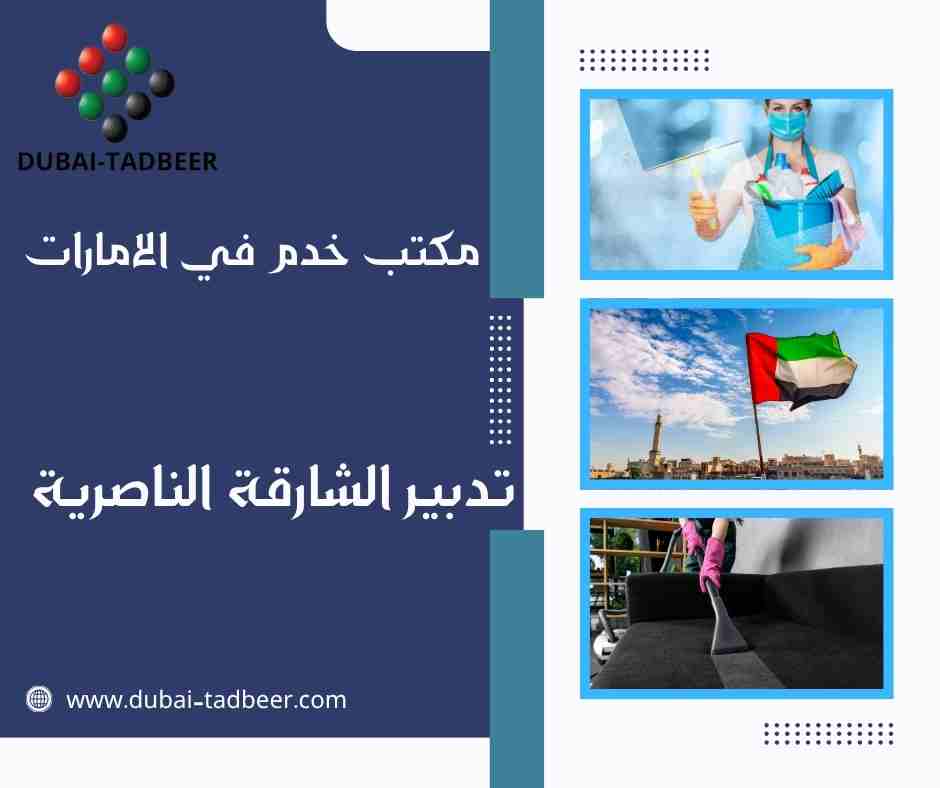 DUBAI-TADBEER

مكتب خدم في الامارات

تدبير الشارقة الناصرية

www.dubai-tadbeer.com